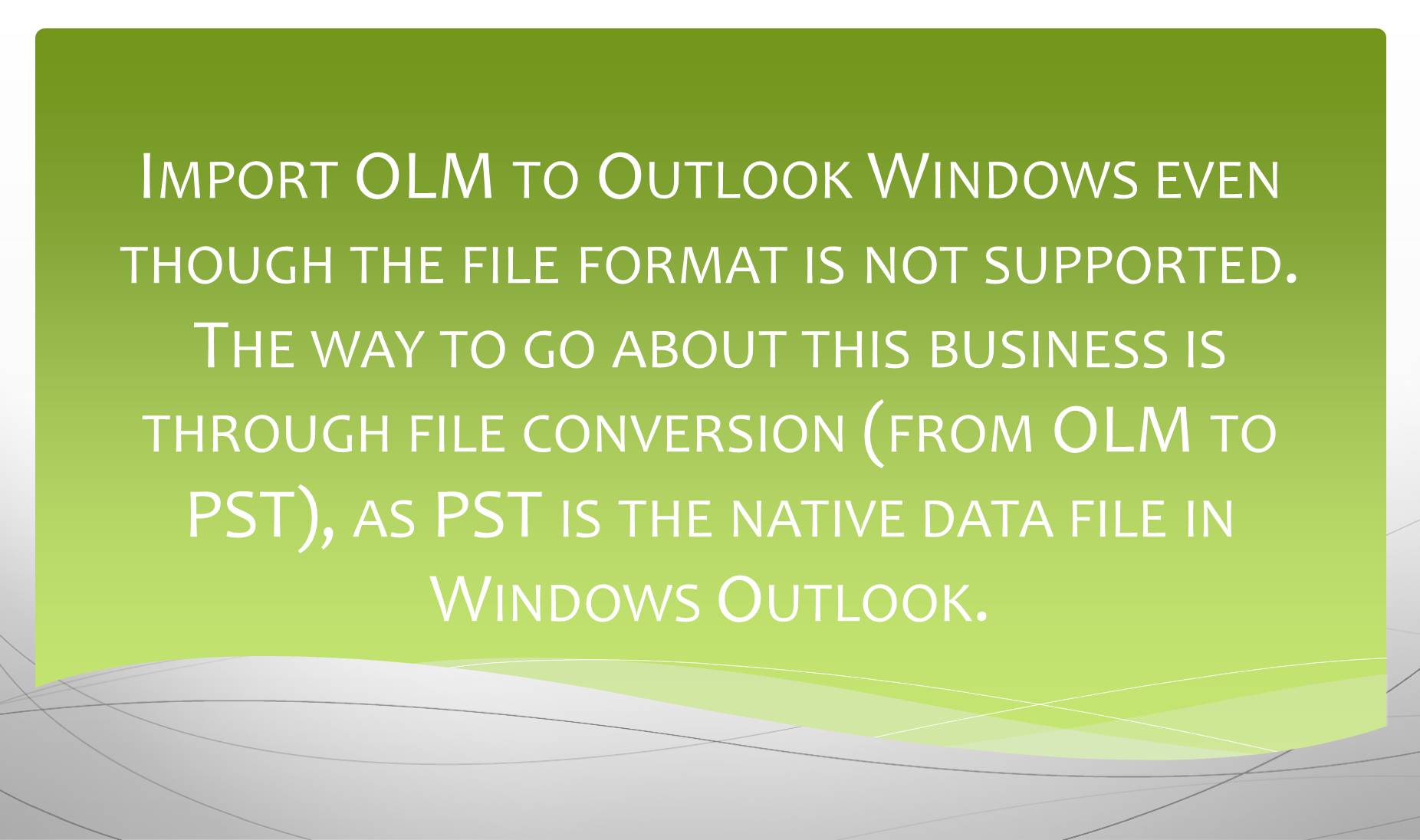 Import OLM to Outlook Windows even though the file format is not supported. The way to go about this business is through file conversion (from OLM to PST), as PST is the native data file in Windows Outlook.